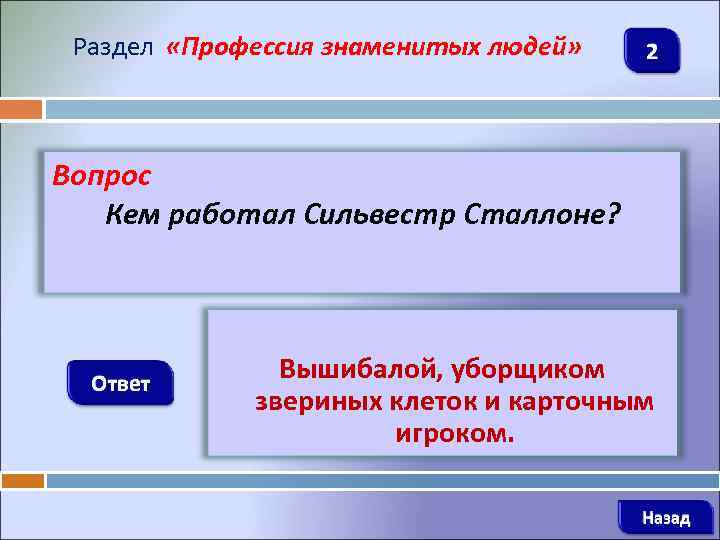 Раздел «Профессия знаменитых людей»

2

Вопрос

Кем работал Сильвестр Сталлоне?

Ответ

Вышибалой, уборщиком звериных клеток и карточным игроком.

Назад